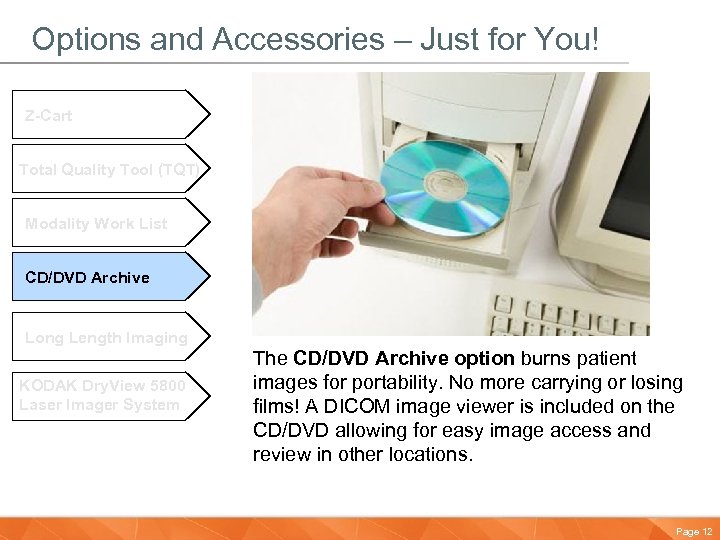 Options and Accessories – Just for You!

Z-Cart

Total Quality Tool (TQT)

Modality Work List

CD/DVD Archive

Long Length Imaging

KODAK DryView 5800 Laser Imager System

The CD/DVD Archive option burns patient images for portability. No more carrying or losing films! A DICOM image viewer is included on the CD/DVD allowing for easy image access and review in other locations.

Page 12